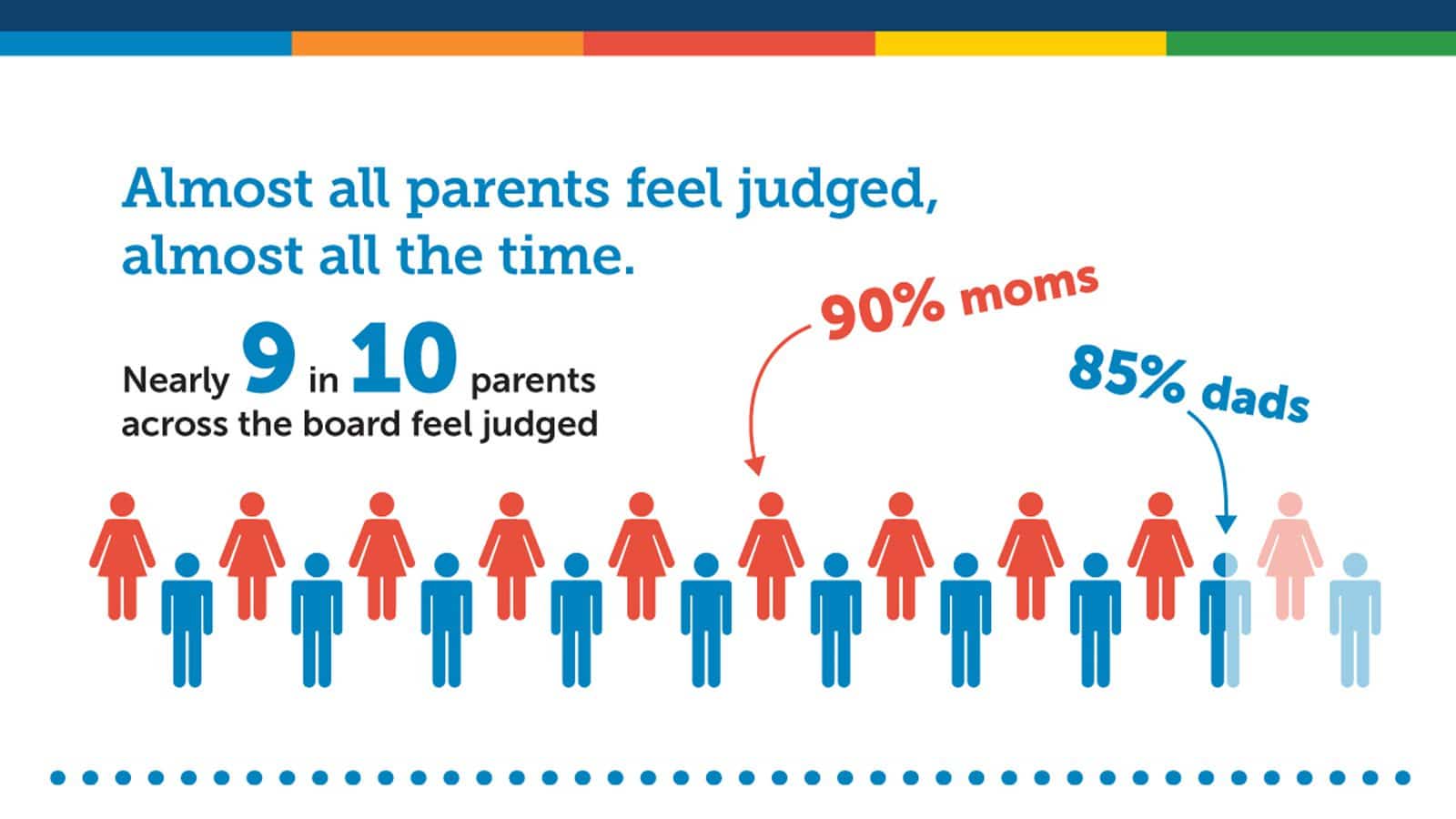 Almost all parents feel judged, almost all the time.

Nearly 9 in 10 parents across the board feel judged

90% moms

85% dads